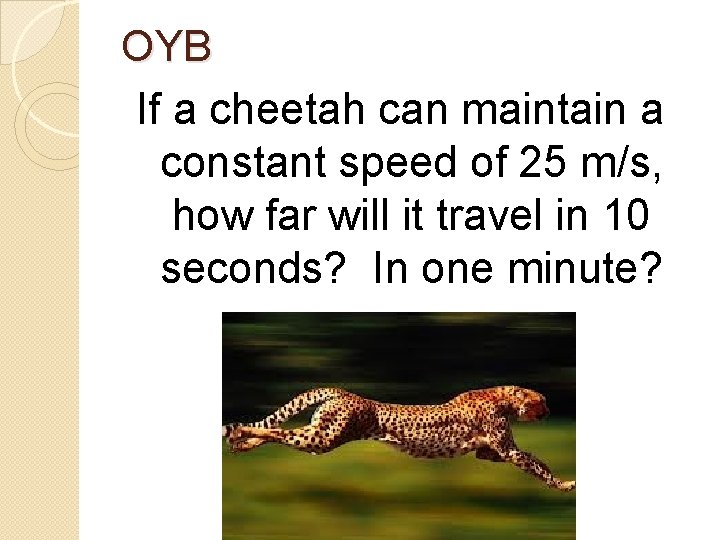 OYB

If a cheetah can maintain a constant speed of 25 m/s, how far will it travel in 10 seconds?  In one minute?